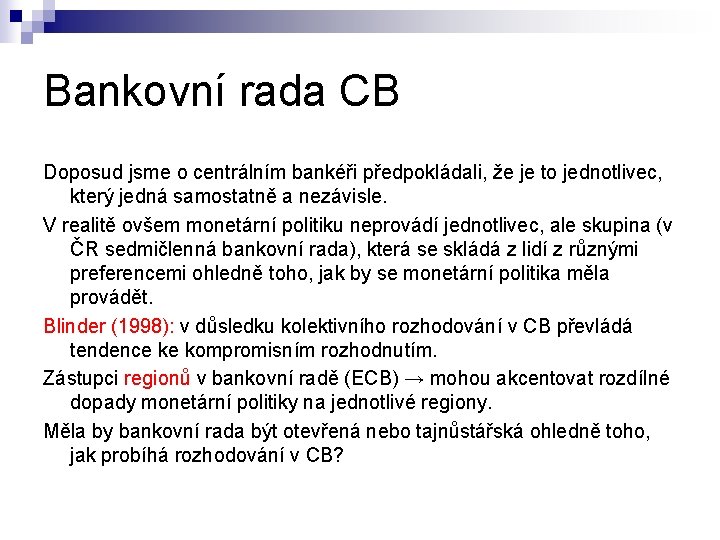 Bankovní rada CB

Doposud jsme o centrálním bankéři předpokládali, že je to jednotlivec, který jedná samostatně a nezávisle.

V realitě ovšem monetární politiku neprovádí jednotlivec, ale skupina (v ČR sedmičlenná bankovní rada), která se skládá z lidí z různými preferencemi ohledně toho, jak by se monetární politika měla provádět.

Blinder (1998): v důsledku kolektivního rozhodování v CB převládá tendence ke kompromisním rozhodnutím.

Zástupci regionů v bankovní radě (ECB) → mohou akcentovat rozdílné dopady monetární politiky na jednotlivé regiony.

Měla by bankovní rada být otevřená nebo tajnůstářská ohledně toho, jak probíhá rozhodování v CB?